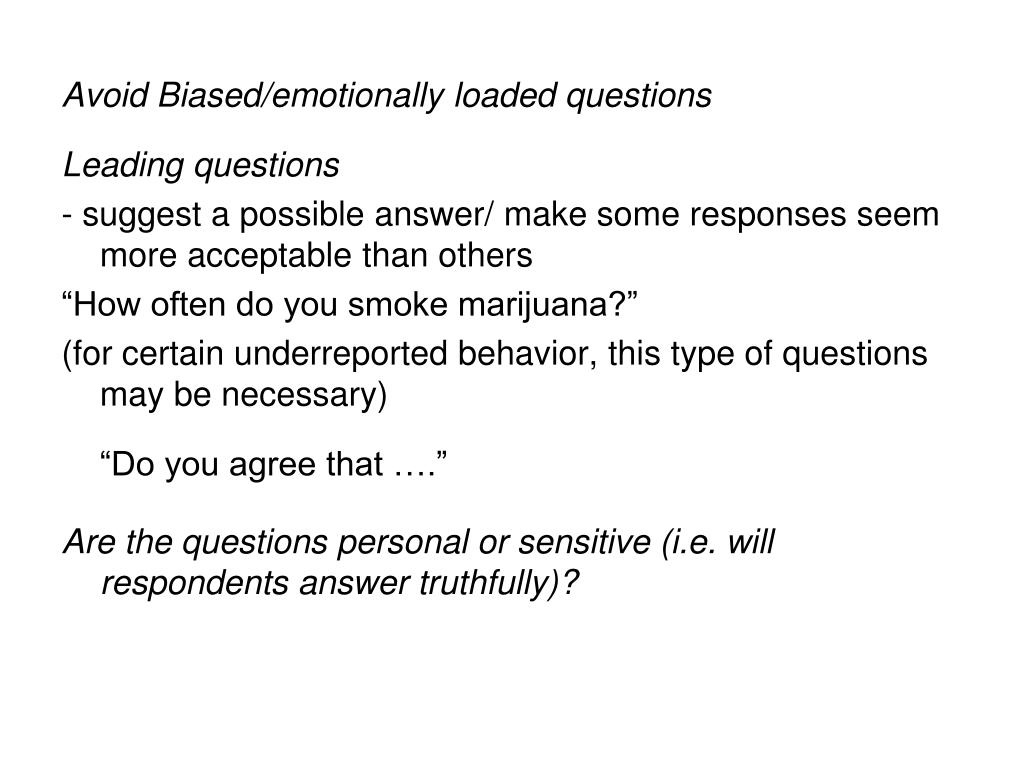 Avoid Biased/emotionally loaded questions

Leading questions

- suggest a possible answer/ make some responses seem more acceptable than others

“How often do you smoke marijuana?”

(for certain underreported behavior, this type of questions may be necessary)

“Do you agree that ….”

Are the questions personal or sensitive (i.e. will respondents answer truthfully)?